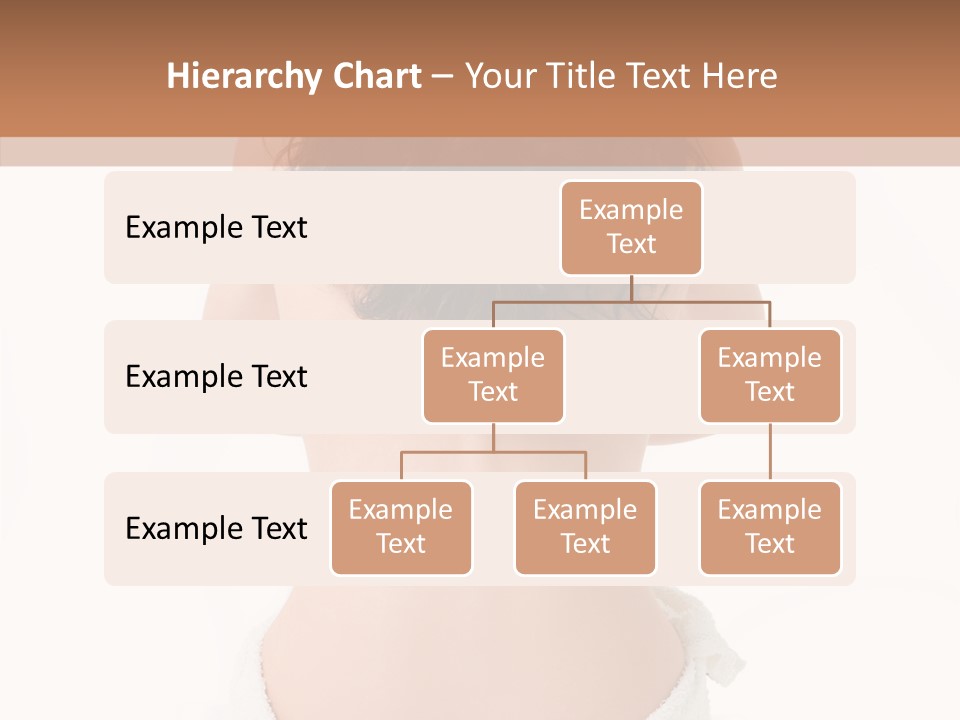 Hierarchy Chart – Your Title Text Here

Example Text

Example Text

Example Text

Example Text

Example Text

Example Text

Example Text

Example Text

Example Text